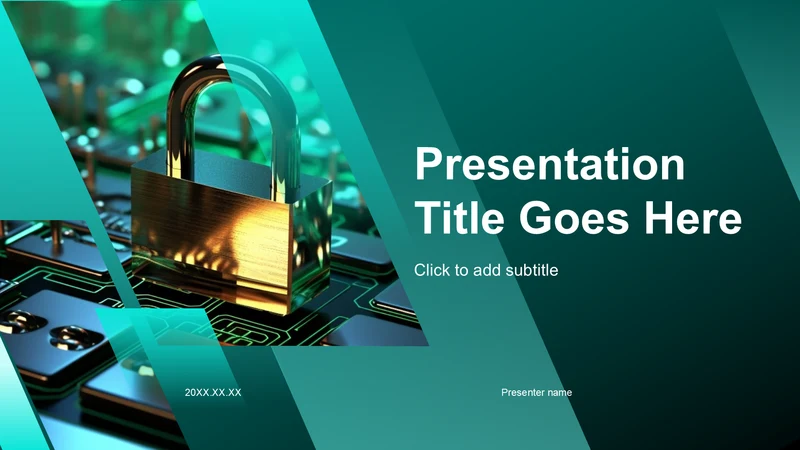 Presentation Title Goes Here

Click to add subtitle

20XX.XX.XX

Presenter name